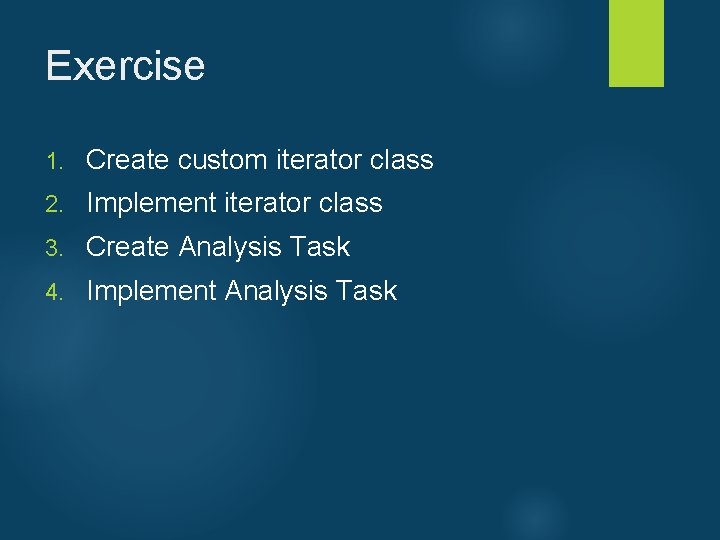 Exercise

1. Create custom iterator class
2. Implement iterator class
3. Create Analysis Task
4. Implement Analysis Task